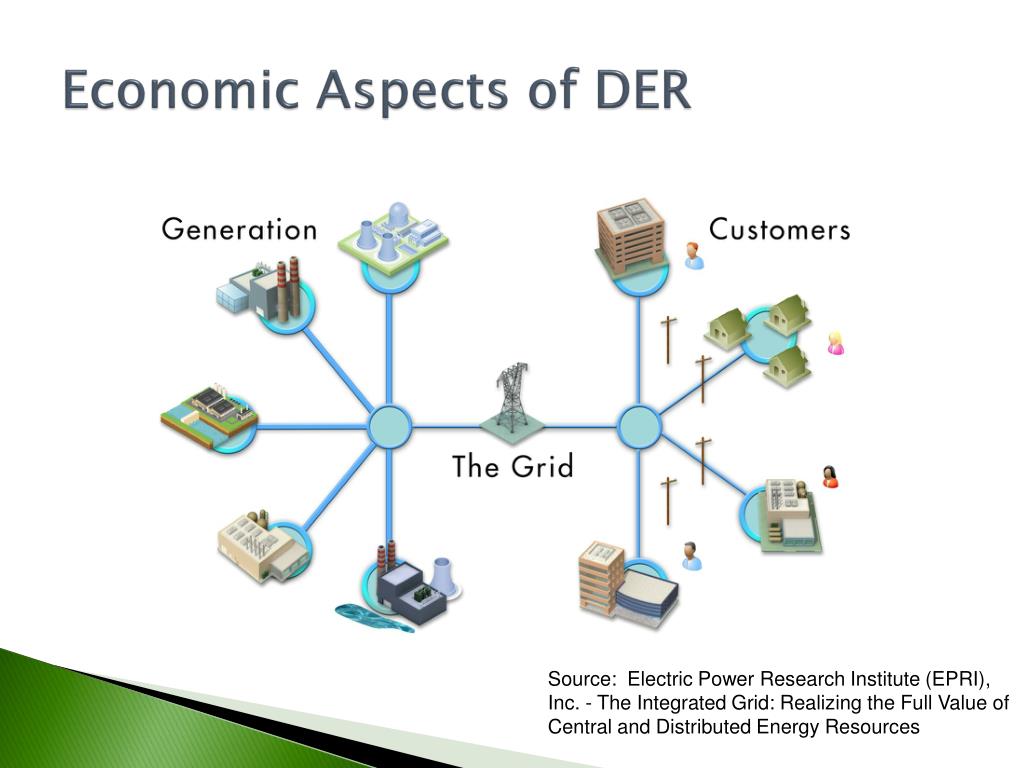 Economic Aspects of DER

Generation

Customers

The Grid

Source: Electric Power Research Institute (EPRI), Inc. - The Integrated Grid: Realizing the Full Value of Central and Distributed Energy Resources